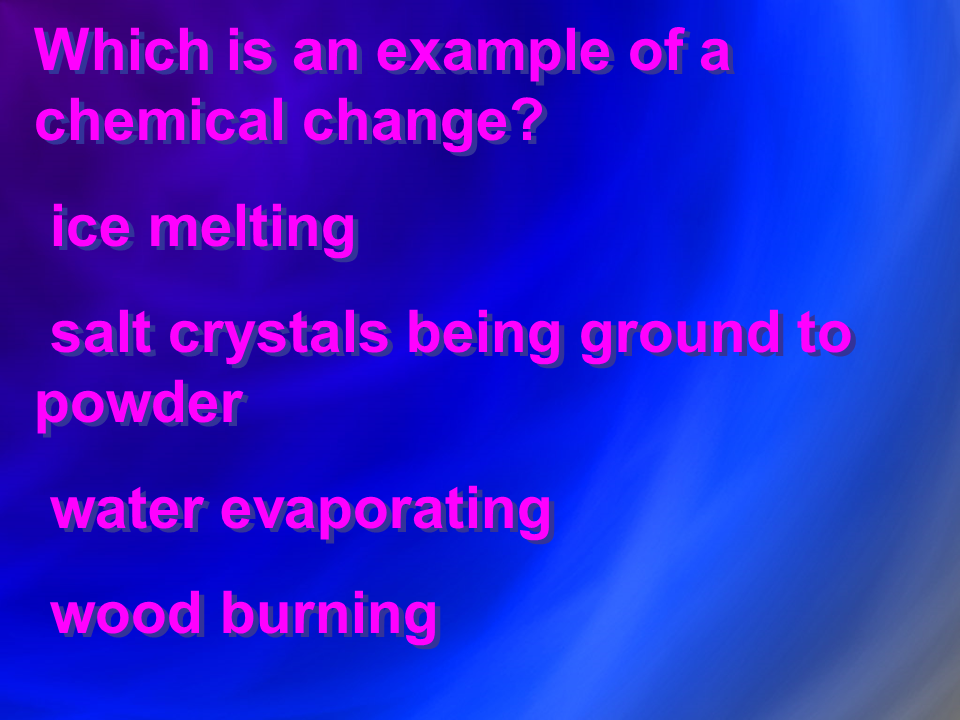 Which is an example of a chemical change?

ice melting

salt crystals being ground to powder

water evaporating

wood burning